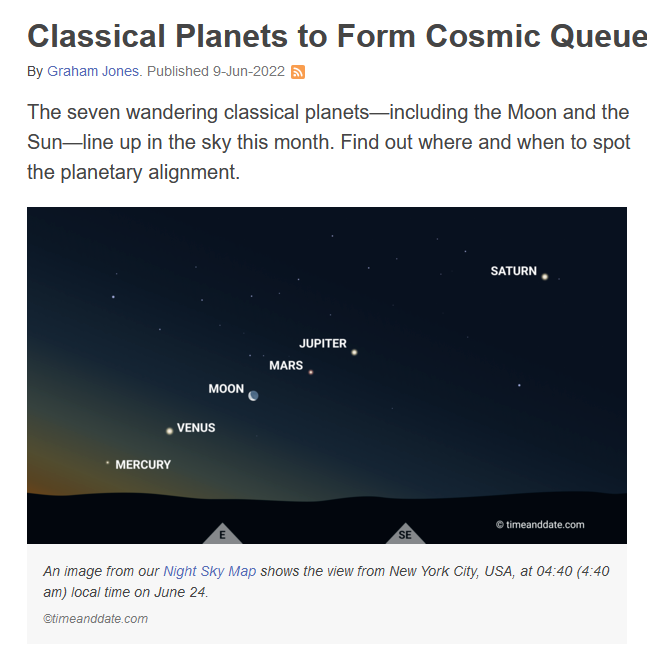 Classical Planets to Form Cosmic Queue

By Graham Jones. Published 9-Jun-2022

The seven wandering classical planets—including the Moon and the Sun—line up in the sky this month. Find out where and when to spot the planetary alignment.

SATURN
JUPITER
MARS
MOON
VENUS
MERCURY
© timeanddate.com
E
SE

An image from our Night Sky Map shows the view from New York City, USA, at 04:40 (4:40 am) local time on June 24.

©timeanddate.com